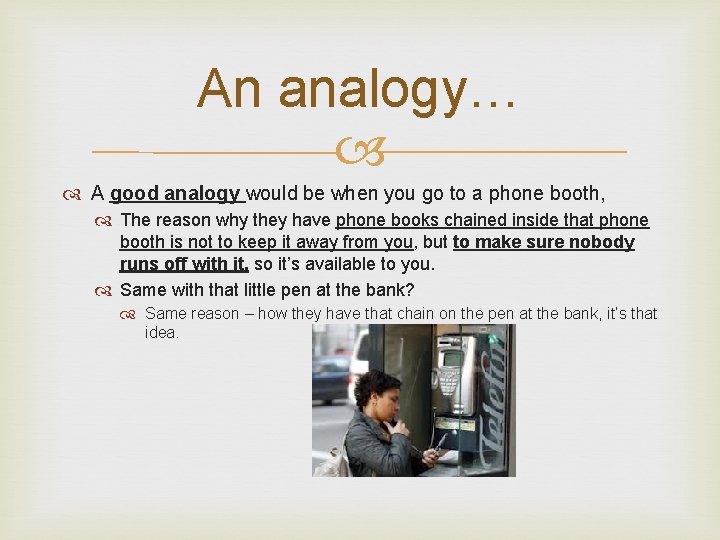 An analogy…

A good analogy would be when you go to a phone booth,

The reason why they have phone books chained inside that phone booth is not to keep it away from you, but to make sure nobody runs off with it, so it's available to you.

Same with that little pen at the bank?

Same reason – how they have that chain on the pen at the bank, it's that idea.

Telefon